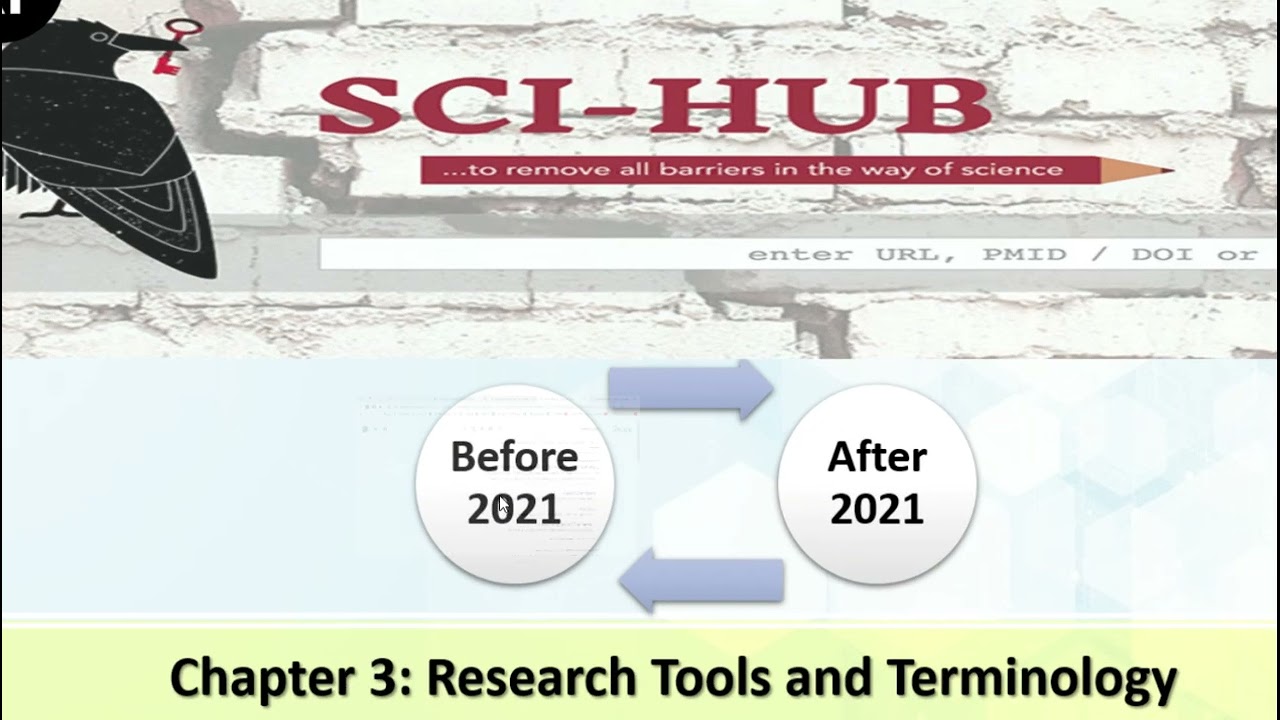 SCI-HUB
...to remove all barriers in the way of science

enter URL, PMID / DOI or

Before 2021

After 2021

Chapter 3: Research Tools and Terminology